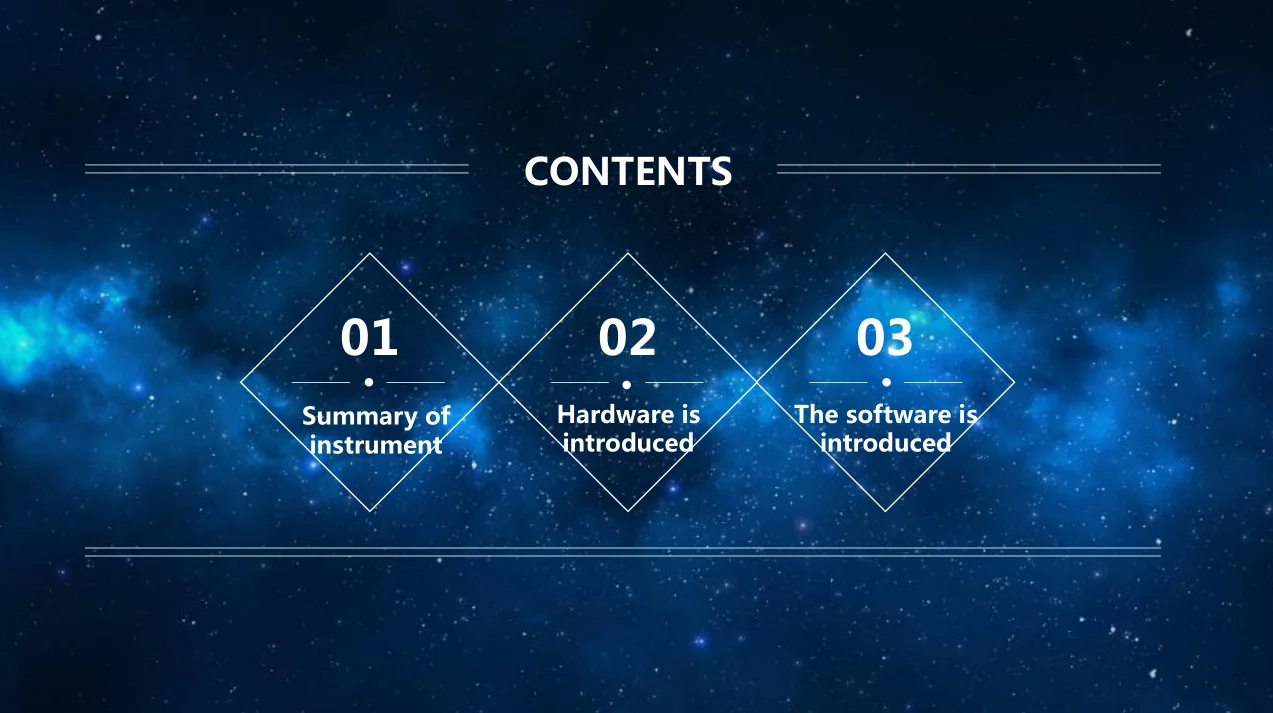 CONTENTS

01

Summary of instrument

02

Hardware is introduced

03

The software is introduced